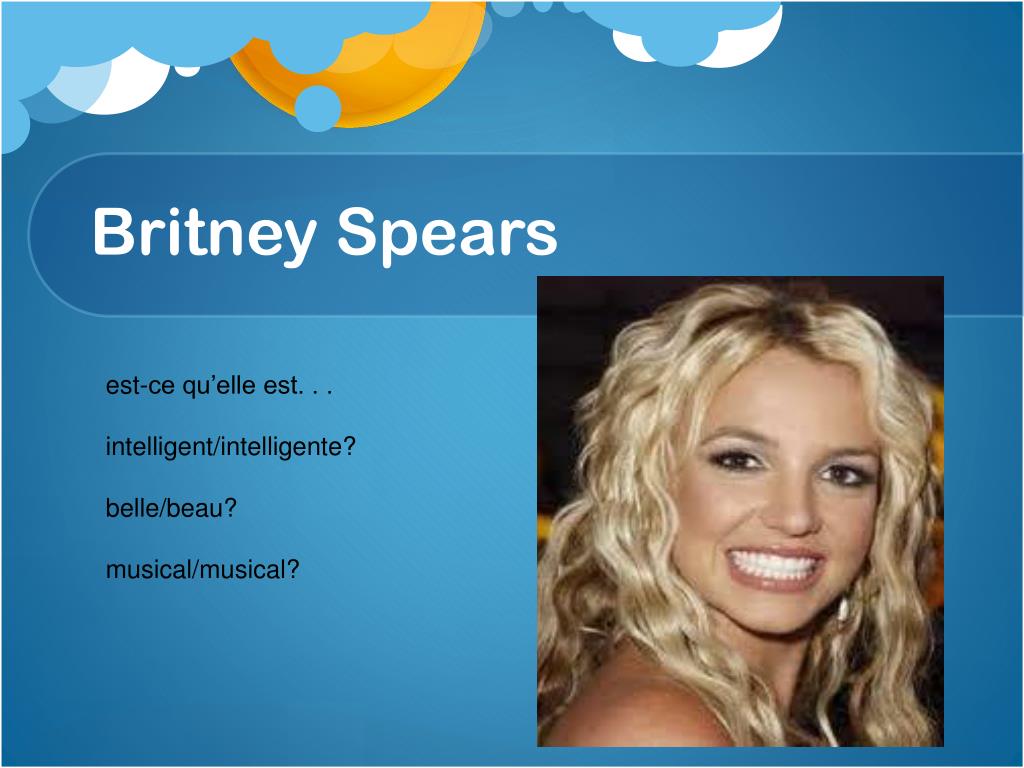 Britney Spears

est-ce qu’elle est. . .

intelligent/intelligente?

belle/beau?

musical/musical?